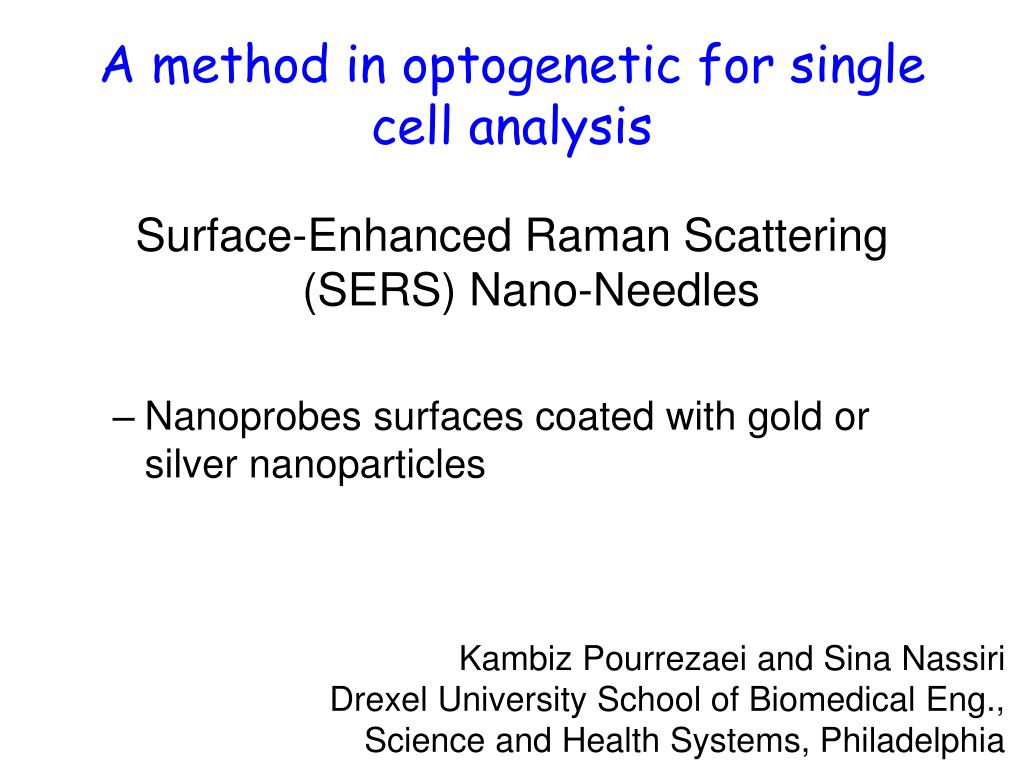 A method in optogenetic for single cell analysis

Surface-Enhanced Raman Scattering (SERS) Nano-Needles

– Nanoprobes surfaces coated with gold or silver nanoparticles

Kambiz Pourrezaei and Sina Nassiri
Drexel University School of Biomedical Eng., Science and Health Systems, Philadelphia